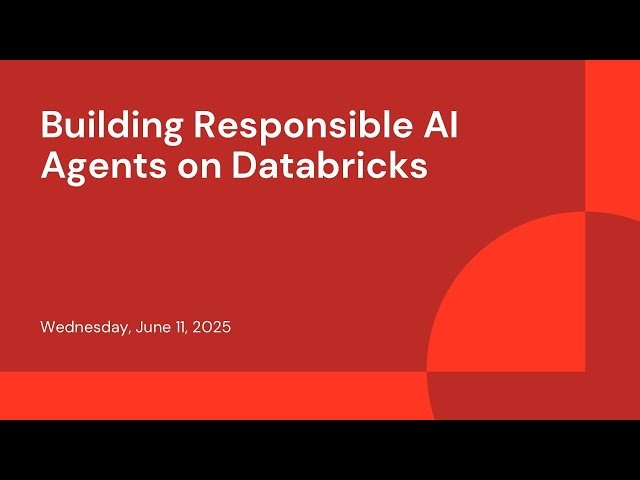 Building Responsible AI Agents on Databricks

Wednesday, June 11, 2025